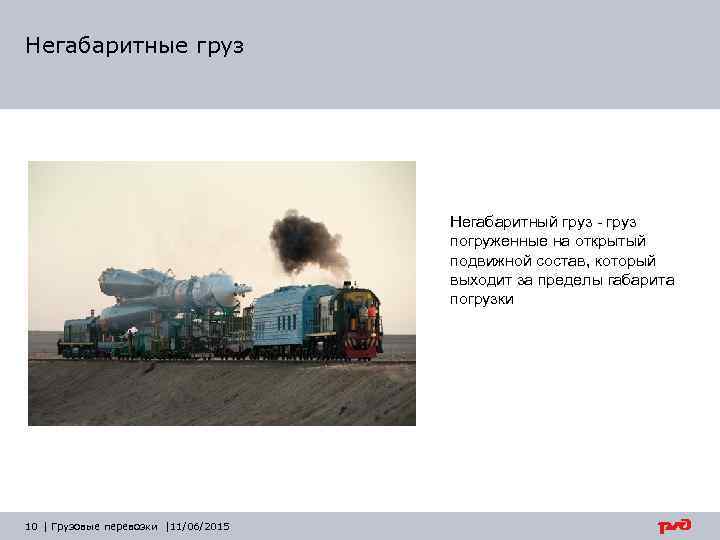 Негабаритные груз

Негабаритный груз - груз погруженные на открытый подвижной состав, который выходит за пределы габарита погрузки

10 | Грузовые перевозки |11/06/2015

РЖД